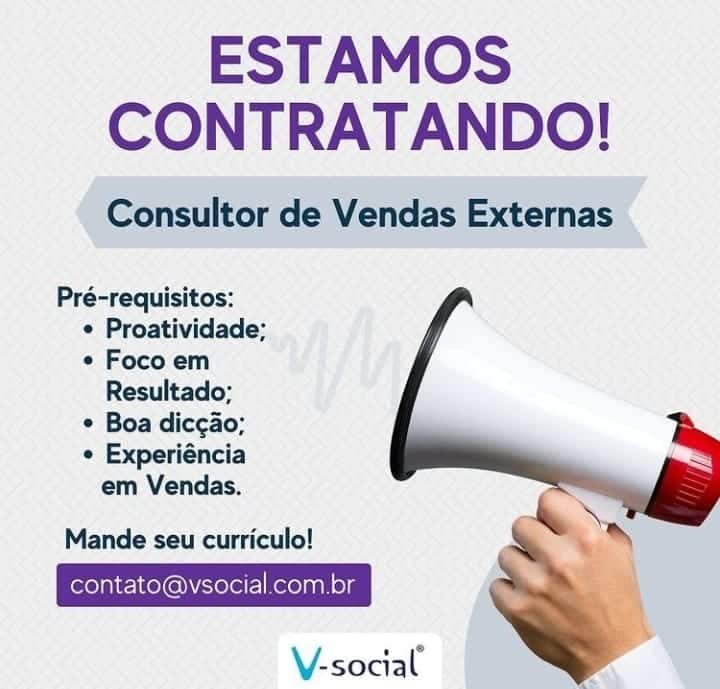 ESTAMOS CONTRATANDO!

Consultor de Vendas Externas

Pré-requisitos:
• Proatividade;
• Foco em Resultado;
• Boa dicção;
• Experiência em Vendas.

Mande seu currículo!

contato@vsocial.com.br

V-social®